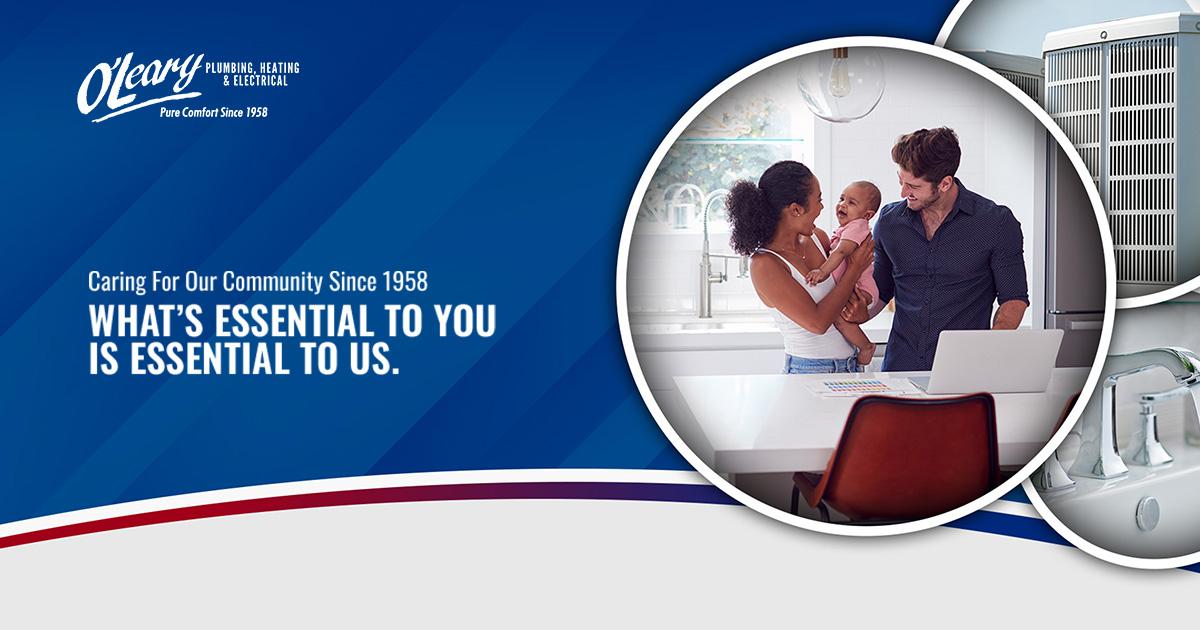 O'Leary PLUMBING, HEATING & ELECTRICAL
Pure Comfort Since 1958

Caring For Our Community Since 1958
WHAT'S ESSENTIAL TO YOU IS ESSENTIAL TO US.